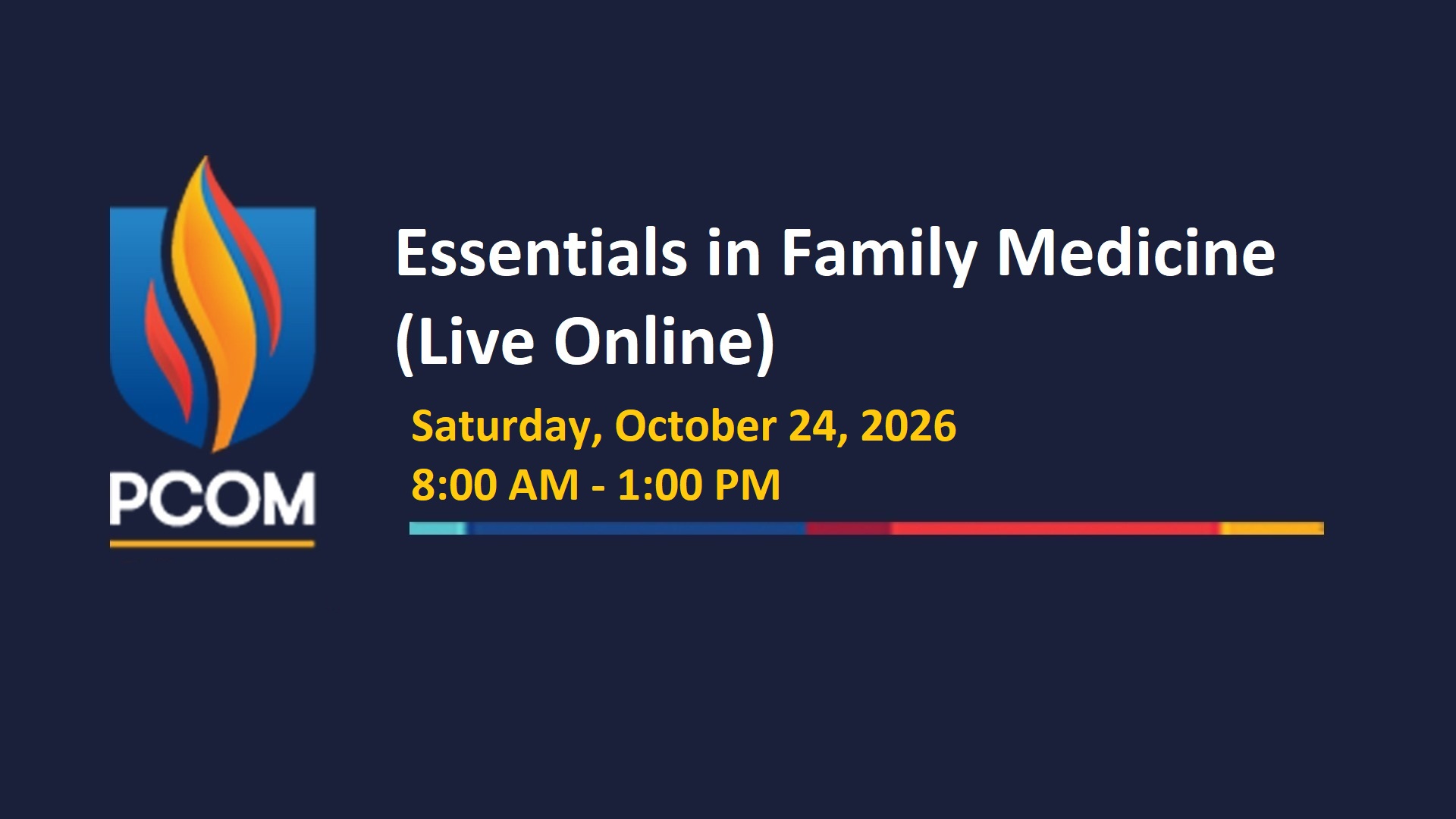 PCOM

Essentials in Family Medicine (Live Online)

Saturday, October 24, 2026
8:00 AM - 1:00 PM